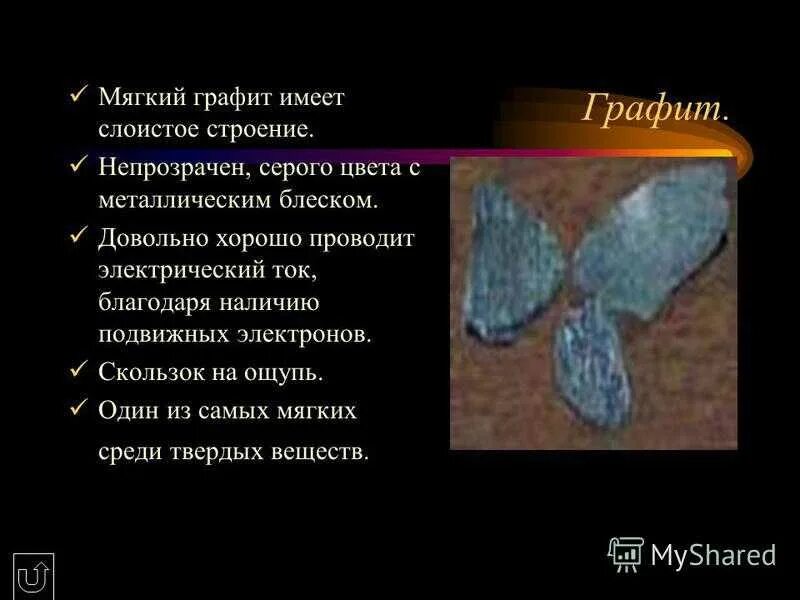 Графит.

✓ Мягкий графит имеет слоистое строение.

✓ Непрозрачен, серого цвета с металлическим блеском.

✓ Довольно хорошо проводит электрический ток, благодаря наличию подвижных электронов.

✓ Скользок на ощупь.

✓ Один из самых мягких среди твердых веществ.

MyShared